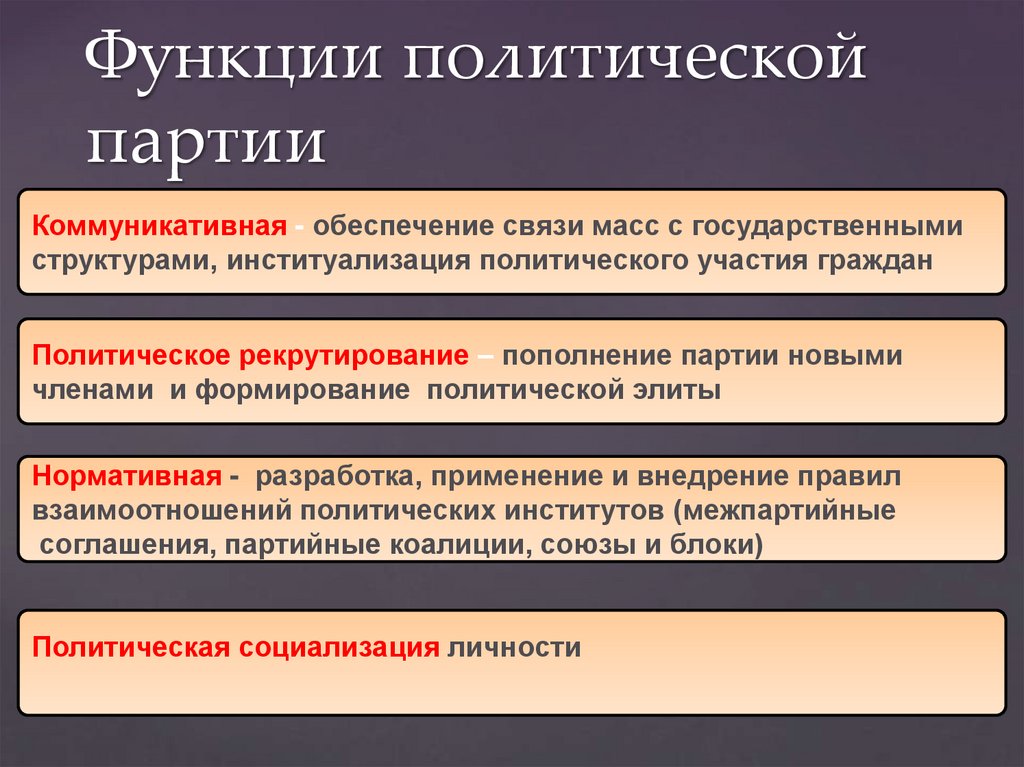 Функции политической партии

Коммуникативная - обеспечение связи масс с государственными структурами, институализация политического участия граждан

Политическое рекрутирование – пополнение партии новыми членами и формирование политической элиты

Нормативная - разработка, применение и внедрение правил взаимоотношений политических институтов (межпартийные соглашения, партийные коалиции, союзы и блоки)

Политическая социализация личности